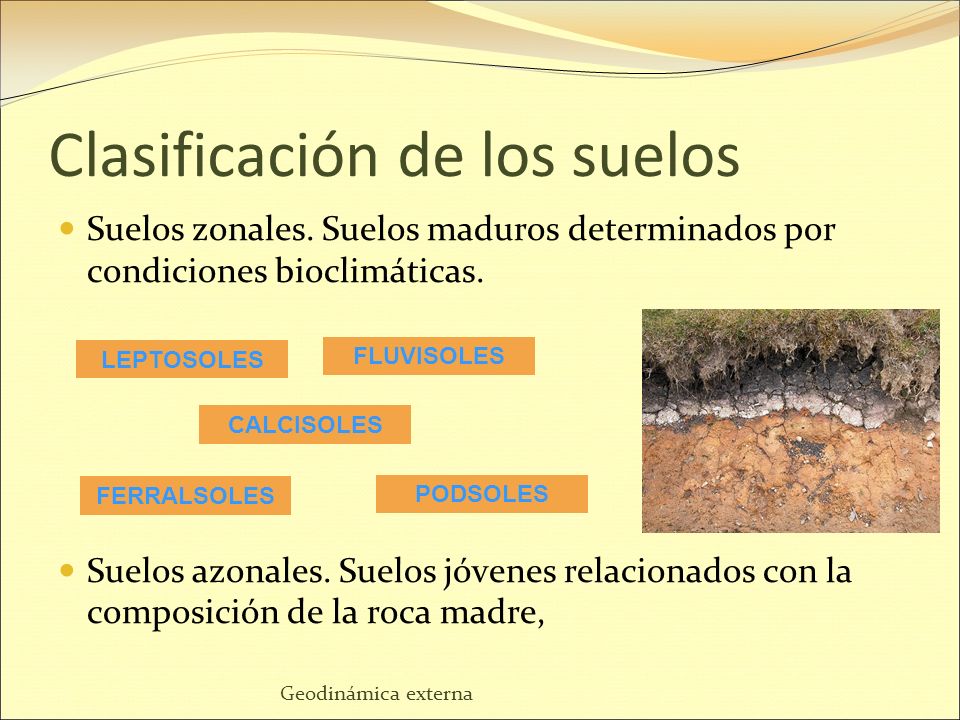 Clasificación de los suelos

Suelos zonales. Suelos maduros determinados por condiciones bioclimáticas.

LEPTOSOLES

FLUVISOLES

CALCISOLES

FERRALSOLES

PODSOLES

Suelos azonales. Suelos jóvenes relacionados con la composición de la roca madre,

Geodinámica externa